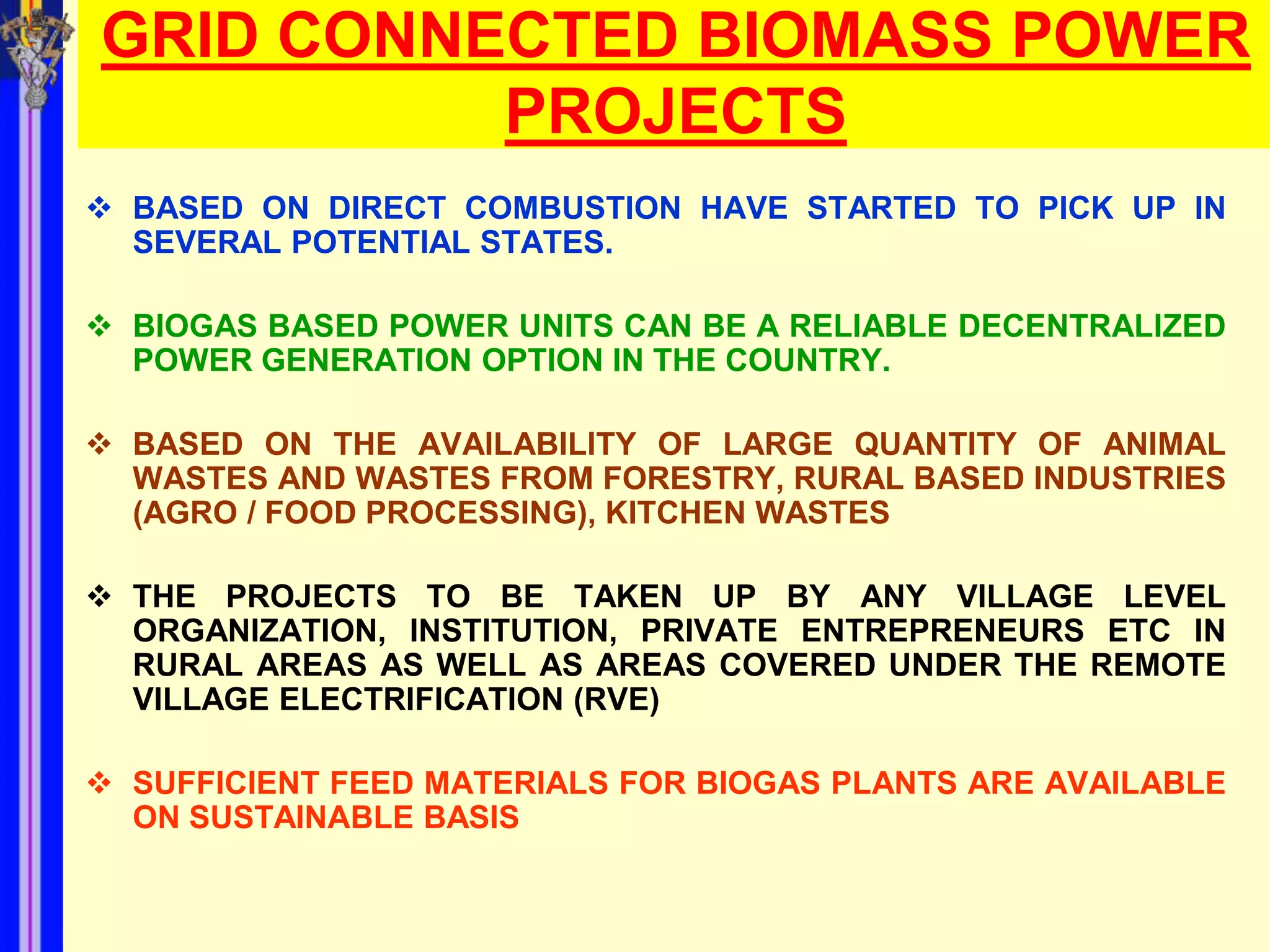 GRID CONNECTED BIOMASS POWER PROJECTS

❖ BASED ON DIRECT COMBUSTION HAVE STARTED TO PICK UP IN SEVERAL POTENTIAL STATES.

❖ BIOGAS BASED POWER UNITS CAN BE A RELIABLE DECENTRALIZED POWER GENERATION OPTION IN THE COUNTRY.

❖ BASED ON THE AVAILABILITY OF LARGE QUANTITY OF ANIMAL WASTES AND WASTES FROM FORESTRY, RURAL BASED INDUSTRIES (AGRO / FOOD PROCESSING), KITCHEN WASTES

❖ THE PROJECTS TO BE TAKEN UP BY ANY VILLAGE LEVEL ORGANIZATION, INSTITUTION, PRIVATE ENTREPRENEURS ETC IN RURAL AREAS AS WELL AS AREAS COVERED UNDER THE REMOTE VILLAGE ELECTRIFICATION (RVE)

❖ SUFFICIENT FEED MATERIALS FOR BIOGAS PLANTS ARE AVAILABLE ON SUSTAINABLE BASIS